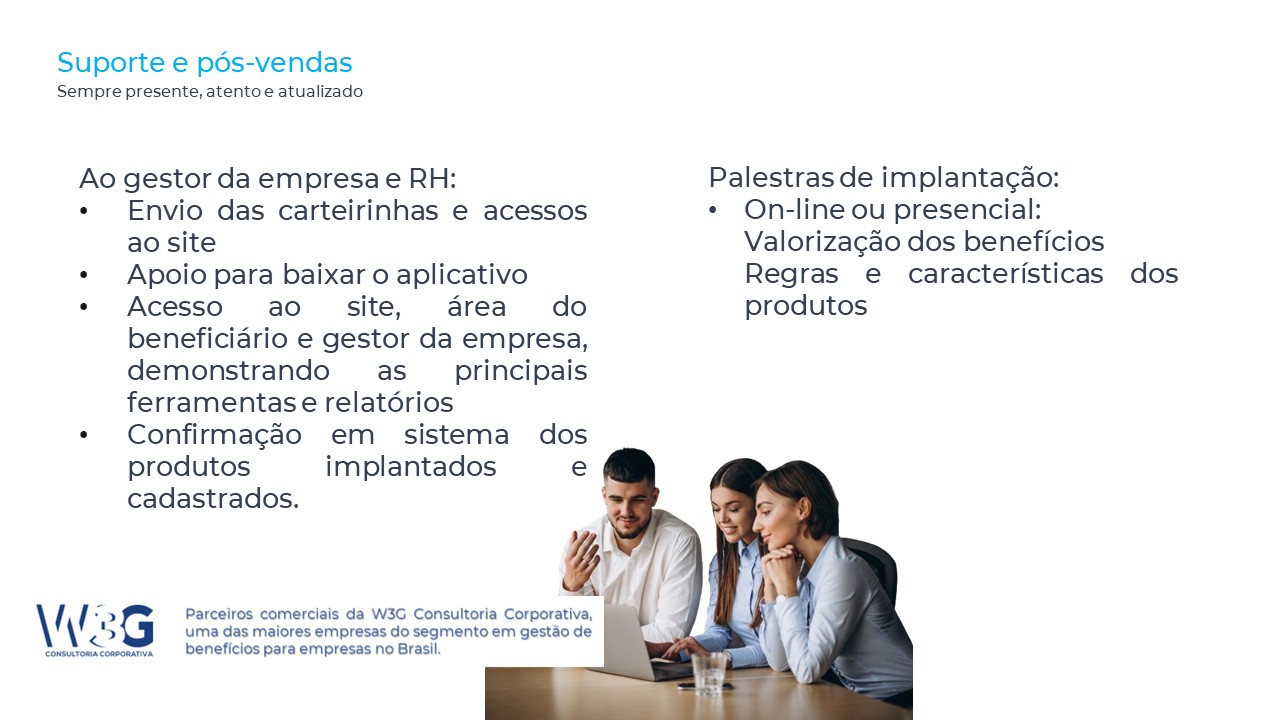 Suporte e pós-vendas
Sempre presente, atento e atualizado

Ao gestor da empresa e RH:
• Envio das carteirinhas e acessos ao site
• Apoio para baixar o aplicativo
• Acesso ao site, área do beneficiário e gestor da empresa, demonstrando as principais ferramentas e relatórios
• Confirmação em sistema dos produtos implantados e cadastrados.

Palestras de implantação:
• On-line ou presencial: Valorização dos benefícios Regras e características dos produtos

W3G
CONSULTORIA CORPORATIVA

Parceiros comerciais da W3G Consultoria Corporativa, uma das maiores empresas do segmento em gestão de benefícios para empresas no Brasil.